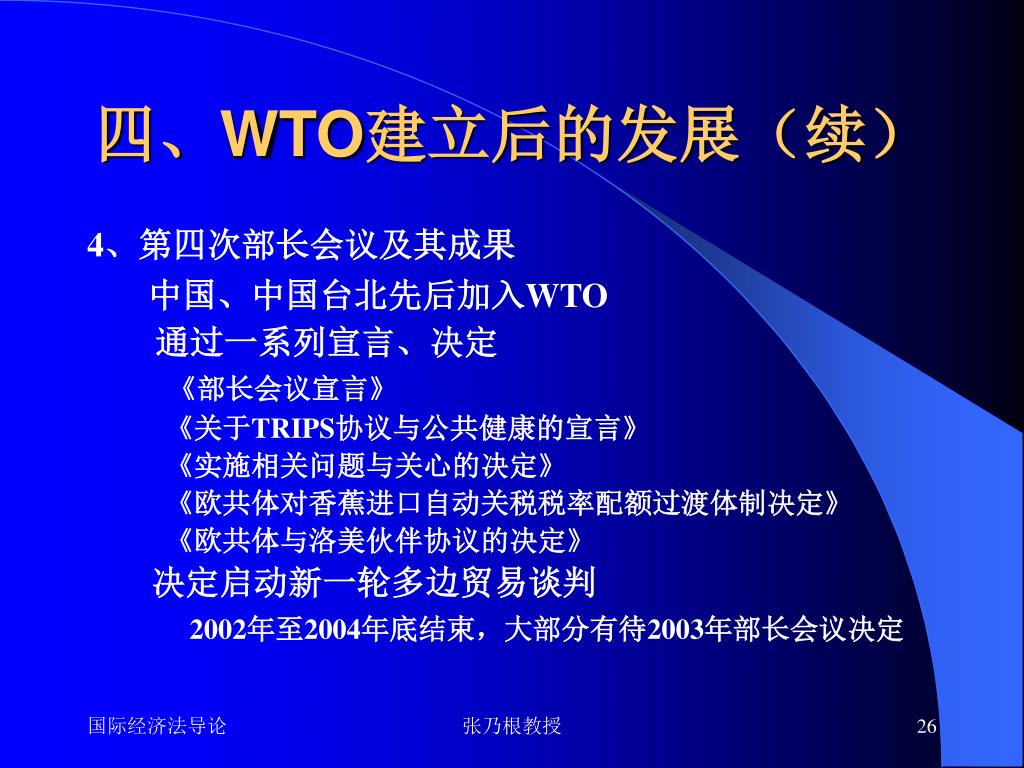 四、WTO建立后的发展（续）

4、第四次部长会议及其成果

中国、中国台北先后加入WTO

通过一系列宣言、决定

《部长会议宣言》

《关于TRIPS协议与公共健康的宣言》

《实施相关问题与关心的决定》

《欧共体对香蕉进口自动关税税率配额过渡体制决定》

《欧共体与洛美伙伴协议的决定》

决定启动新一轮多边贸易谈判

2002年至2004年底结束，大部分有待2003年部长会议决定

国际经济法导论

张乃根教授

26